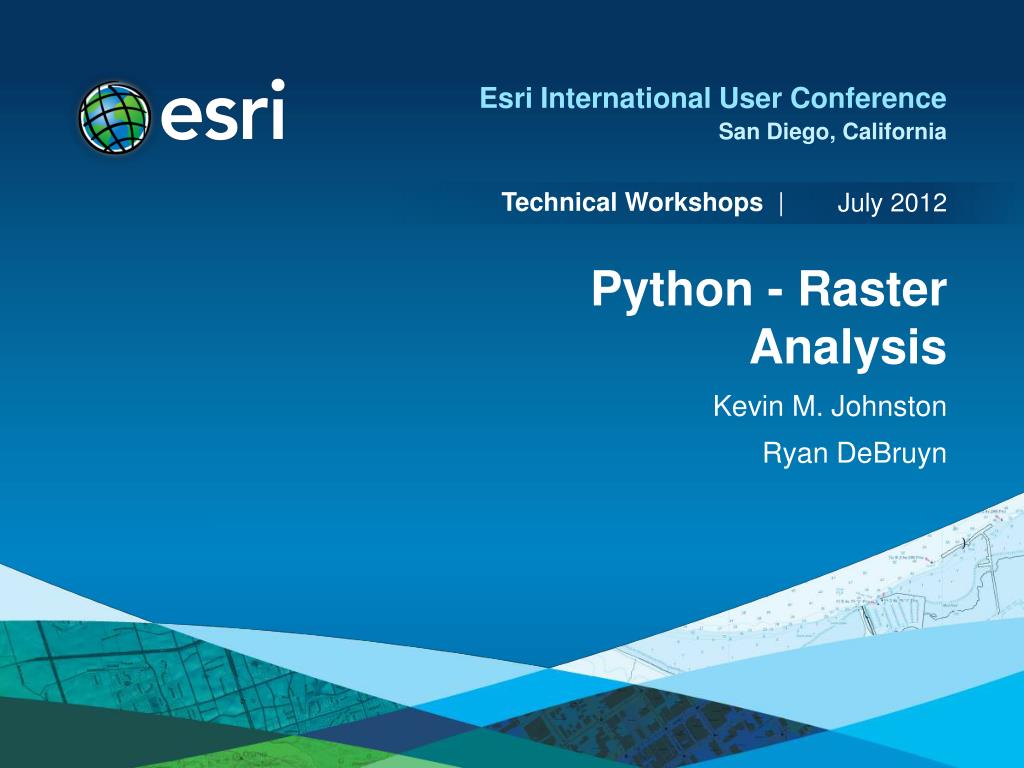 esri

Esri International User Conference
San Diego, California

Technical Workshops | July 2012

Python - Raster Analysis

Kevin M. Johnston

Ryan DeBruyn